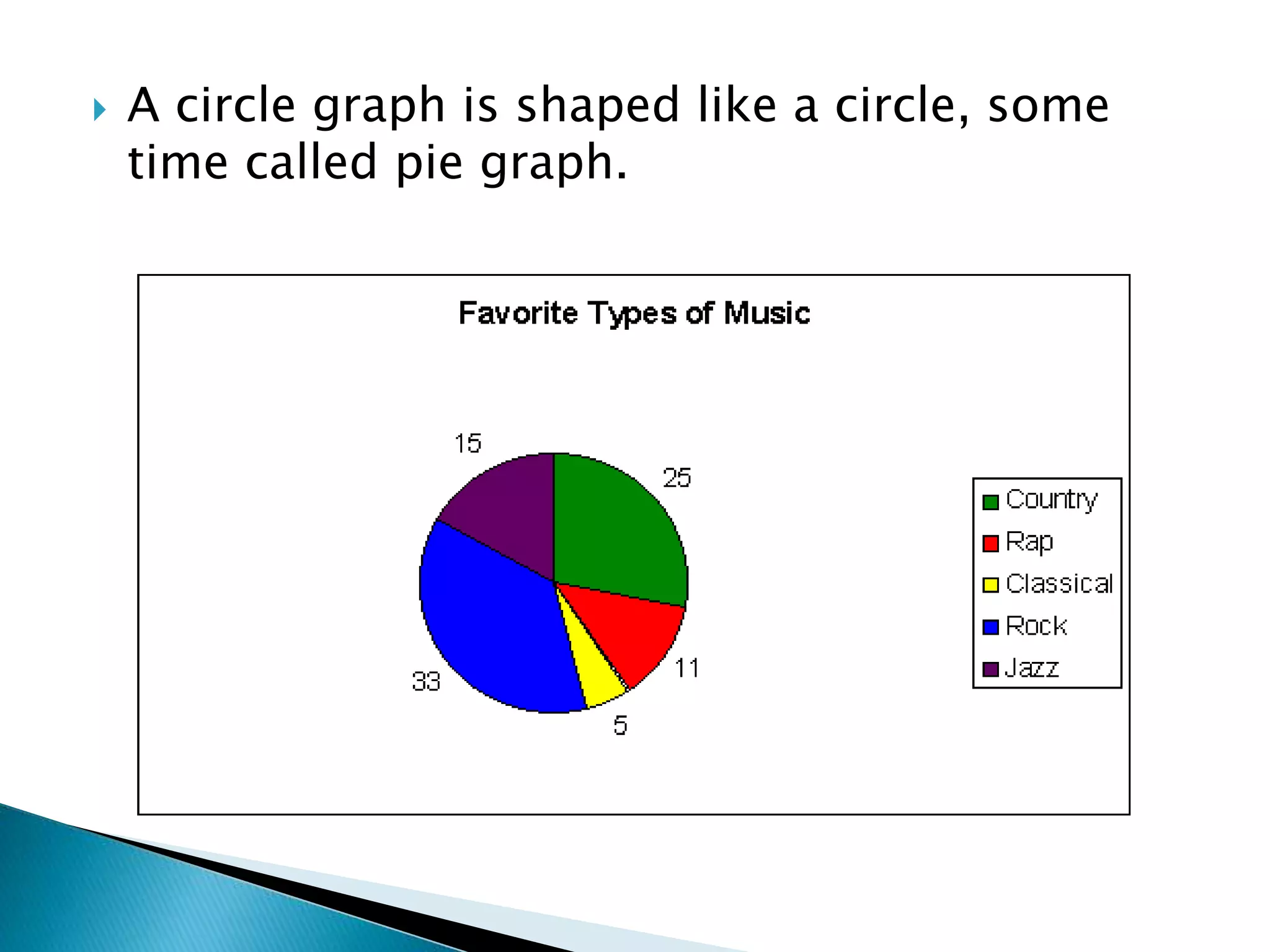 A circle graph is shaped like a circle, some time called pie graph.

Favorite Types of Music

15
25
11
5
33

Country
Rap
Classical
Rock
Jazz